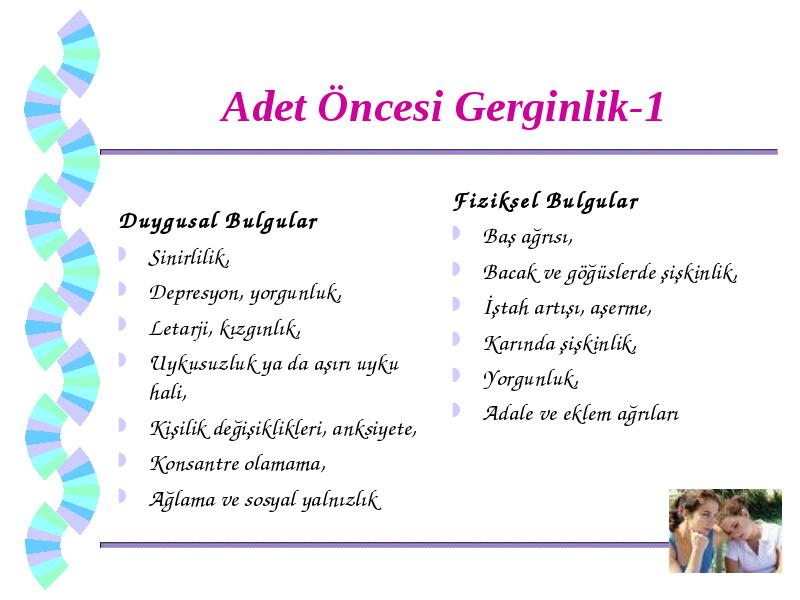 Adet Öncesi Gerginlik-1

Duygusal Bulgular
Sinirlilik,
Depresyon, yorgunluk,
Letarji, kızgınlık,
Uykusuzluk ya da aşırı uyku hali,
Kişilik değişiklikleri, anksiyete,
Konsantre olamama,
Ağlama ve sosyal yalnızlık

Fiziksel Bulgular
Baş ağrısı,
Bacak ve göğüslerde şişkinlik,
İştah artışı, aşerme,
Karında şişkinlik,
Yorgunluk,
Adale ve eklem ağrıları